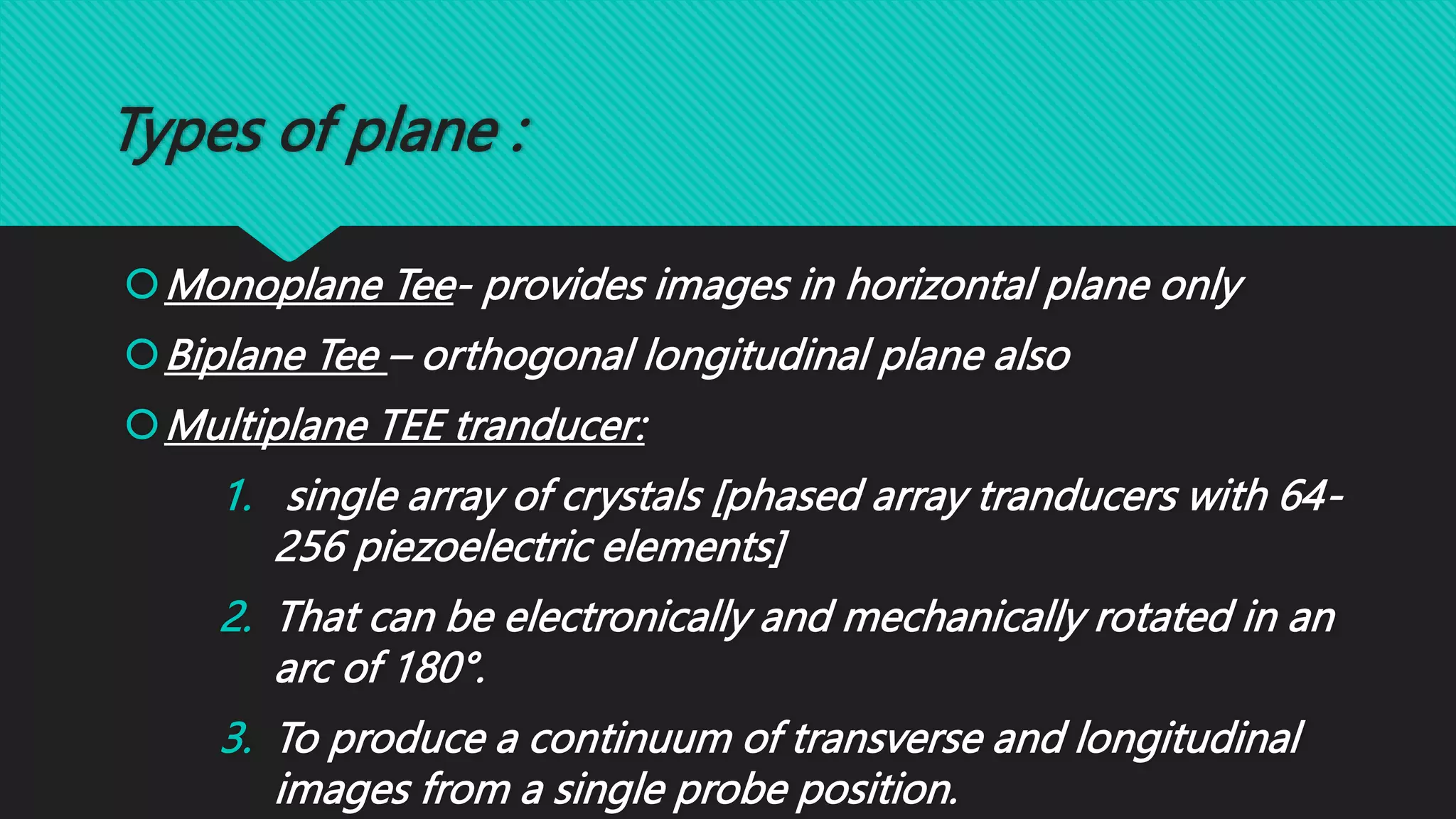 Types of plane :

Monoplane Tee- provides images in horizontal plane only

Biplane Tee – orthogonal longitudinal plane also

Multiplane TEE tranducer:

1. single array of crystals [phased array tranducers with 64-256 piezoelectric elements]

2. That can be electronically and mechanically rotated in an arc of 180°.

3. To produce a continuum of transverse and longitudinal images from a single probe position.